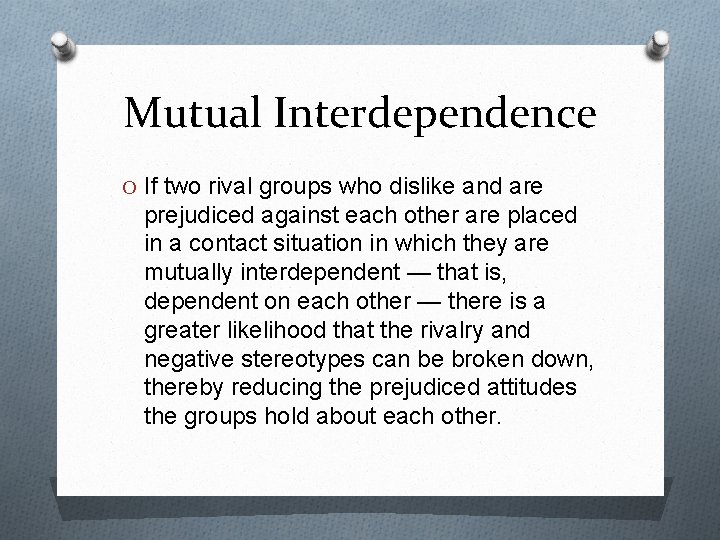 Mutual Interdependence

O If two rival groups who dislike and are prejudiced against each other are placed in a contact situation in which they are mutually interdependent — that is, dependent on each other — there is a greater likelihood that the rivalry and negative stereotypes can be broken down, thereby reducing the prejudiced attitudes the groups hold about each other.